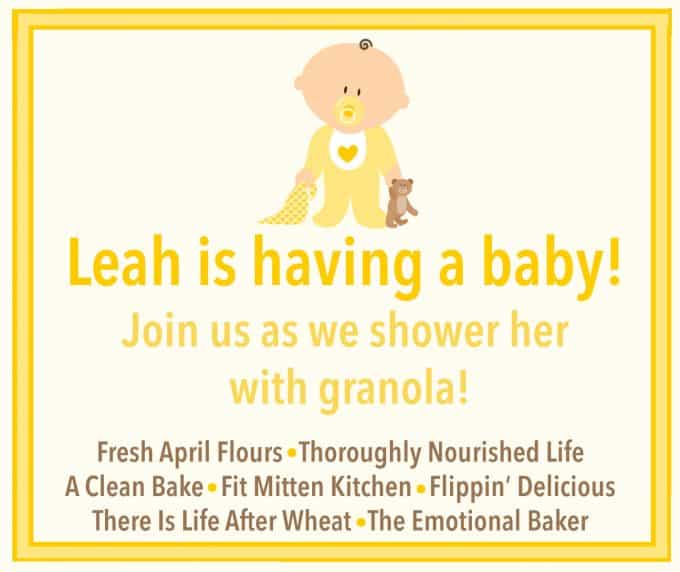 Leah is having a baby!

Join us as we shower her with granola!

Fresh April Flours • Thoroughly Nourished Life
A Clean Bake • Fit Mitten Kitchen • Flippin' Delicious
There Is Life After Wheat • The Emotional Baker